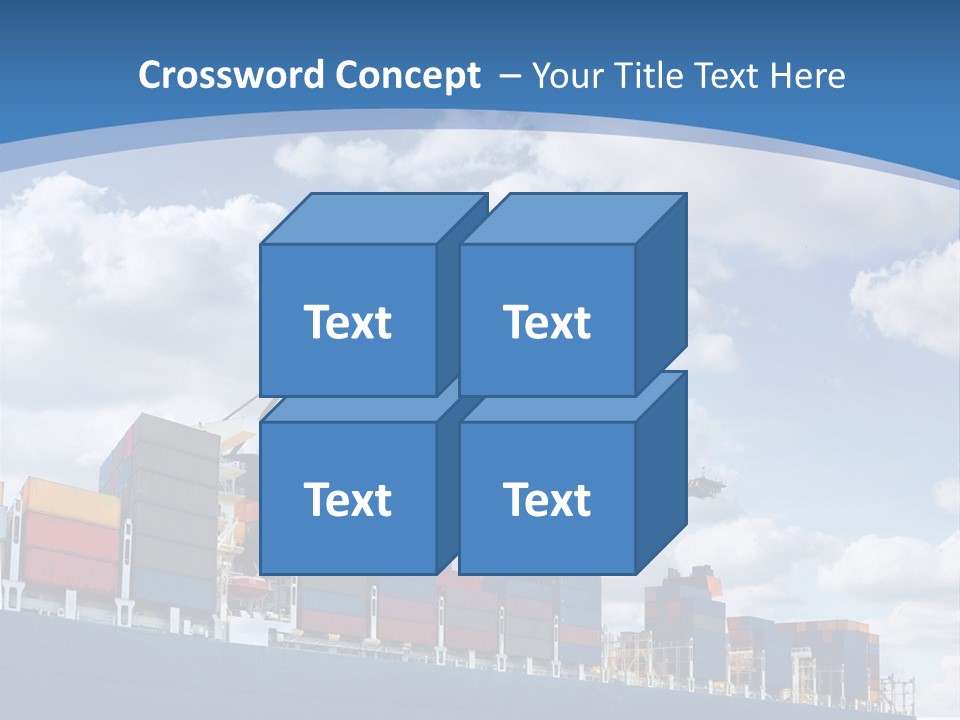 Crossword Concept – Your Title Text Here

Text

Text

Text

Text